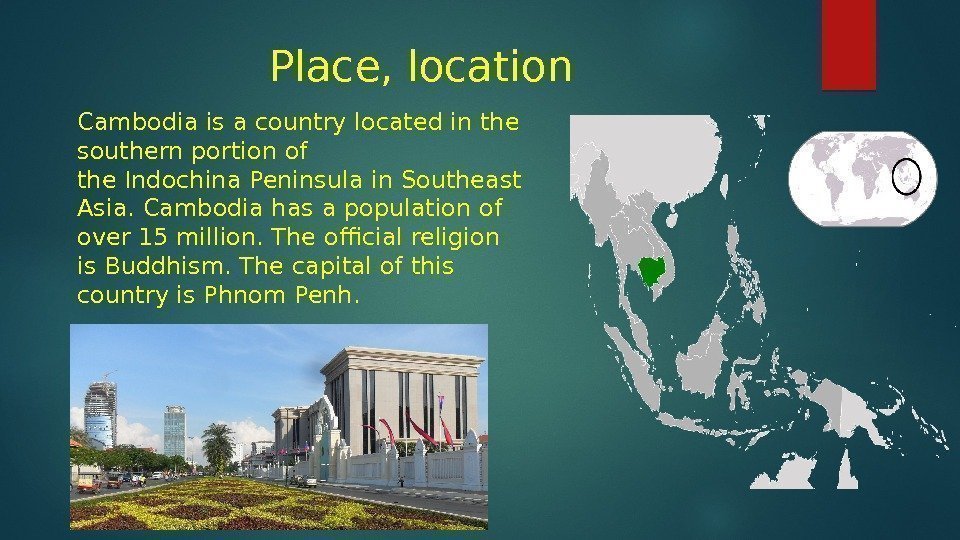 Place, location

Cambodia is a country located in the southern portion of the Indochina Peninsula in Southeast Asia. Cambodia has a population of over 15 million. The official religion is Buddhism. The capital of this country is Phnom Penh.